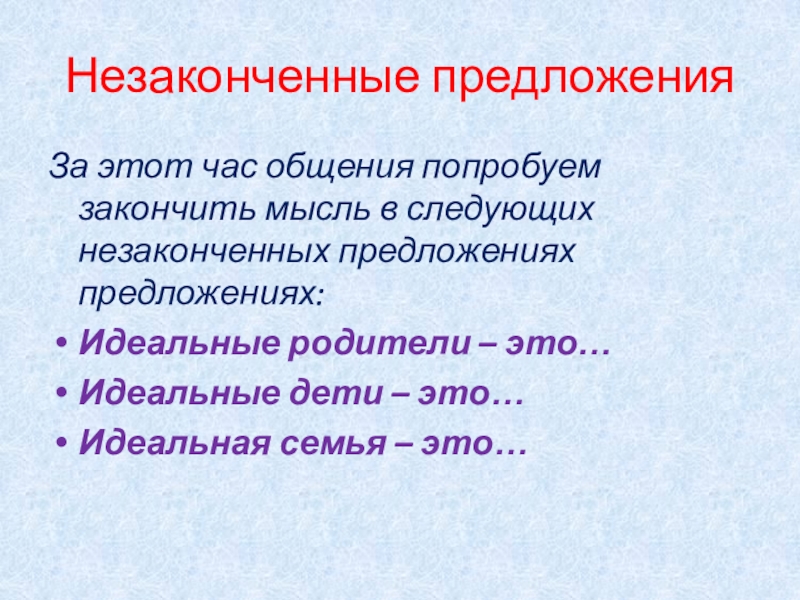 Незаконченные предложения

За этот час общения попробуем закончить мысль в следующих незаконченных предложениях предложениях:

• Идеальные родители – это…
• Идеальные дети – это…
• Идеальная семья – это…